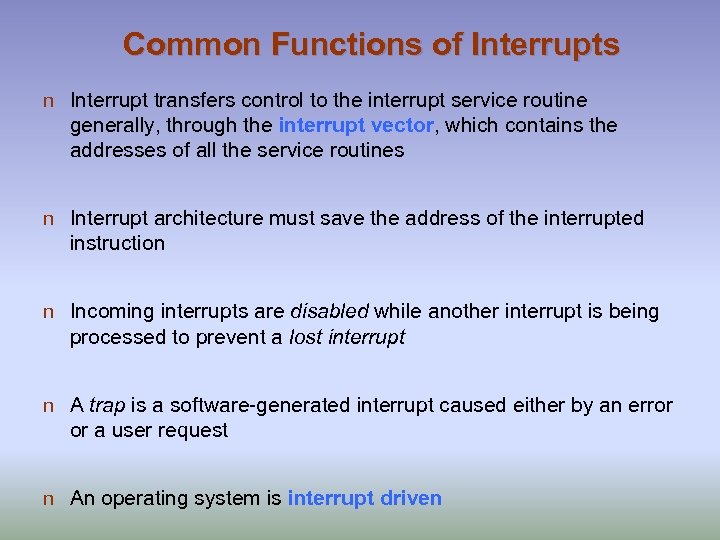 Common Functions of Interrupts

n Interrupt transfers control to the interrupt service routine generally, through the interrupt vector, which contains the addresses of all the service routines

n Interrupt architecture must save the address of the interrupted instruction

n Incoming interrupts are disabled while another interrupt is being processed to prevent a lost interrupt

n A trap is a software-generated interrupt caused either by an error or a user request

n An operating system is interrupt driven